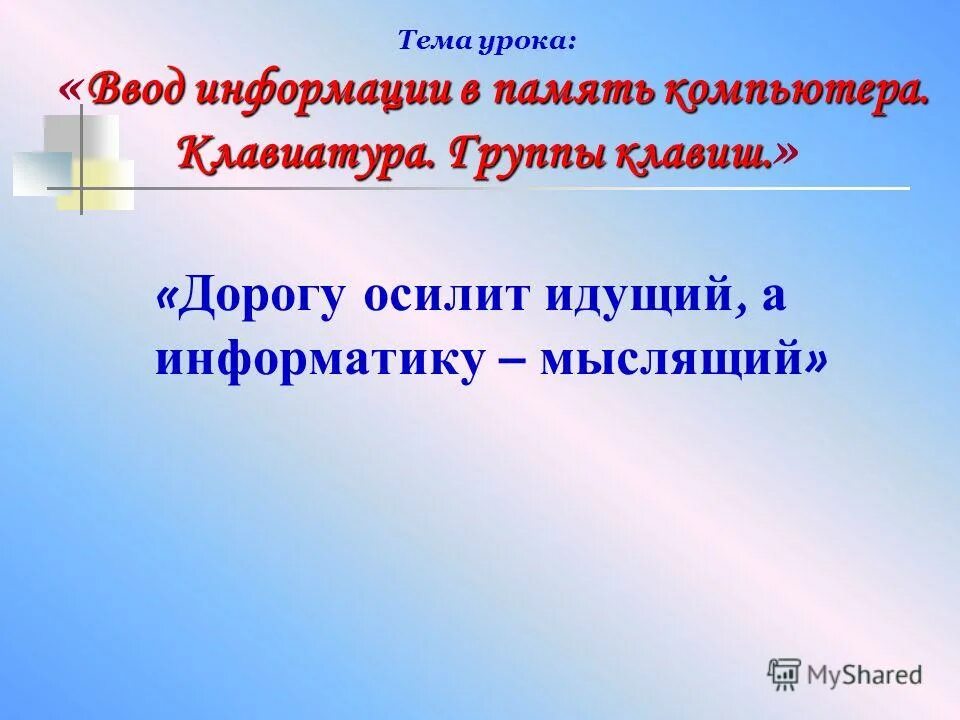 Тема урока:
«Ввод информации в память компьютера. Клавиатура. Группы клавиш.»

«Дорогу осилит идущий, а информатику – мыслящий»

MyShared